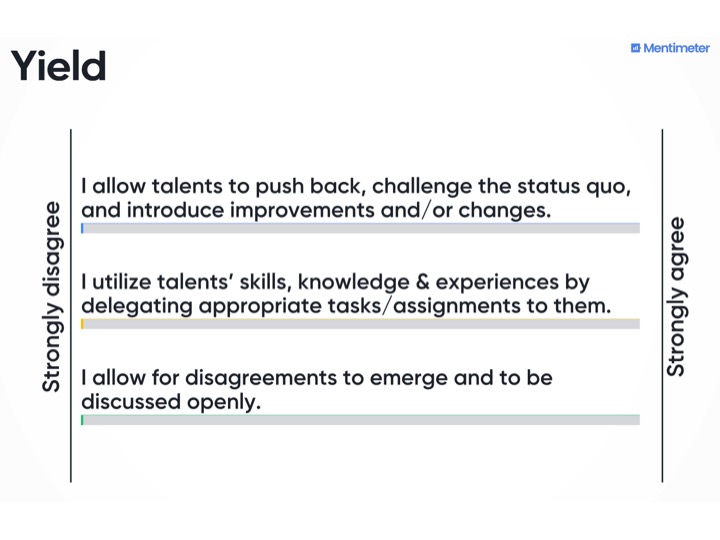 Yield

Mentimeter

Strongly disagree

I allow talents to push back, challenge the status quo, and introduce improvements and/or changes.

I utilize talents' skills, knowledge & experiences by delegating appropriate tasks/assignments to them.

I allow for disagreements to emerge and to be discussed openly.

Strongly agree